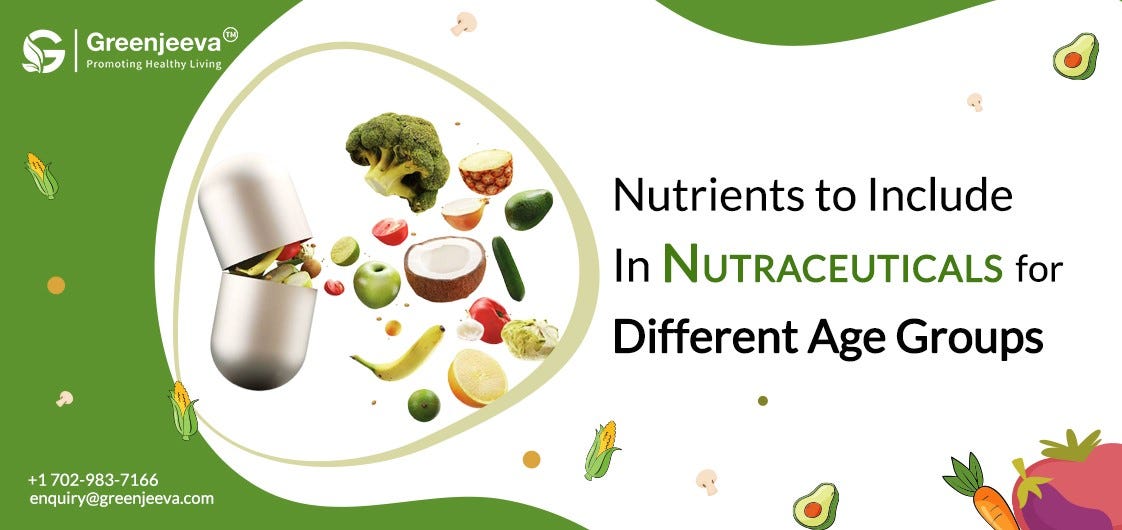 Greenjeeva™
Promoting Healthy Living

Nutrients to Include
In NUTRACEUTICALS for
Different Age Groups

+1 702-983-7166
enquiry@greenjeeva.com